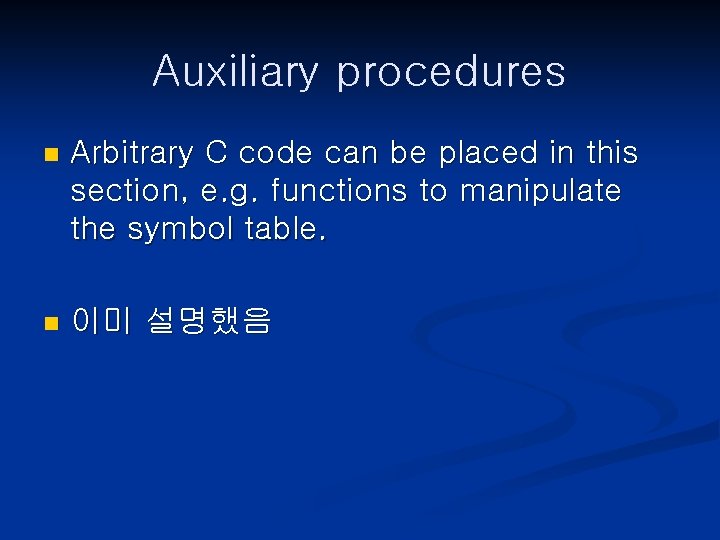 Auxiliary procedures

Arbitrary C code can be placed in this section, e.g. functions to manipulate the symbol table.

이미 설명했음